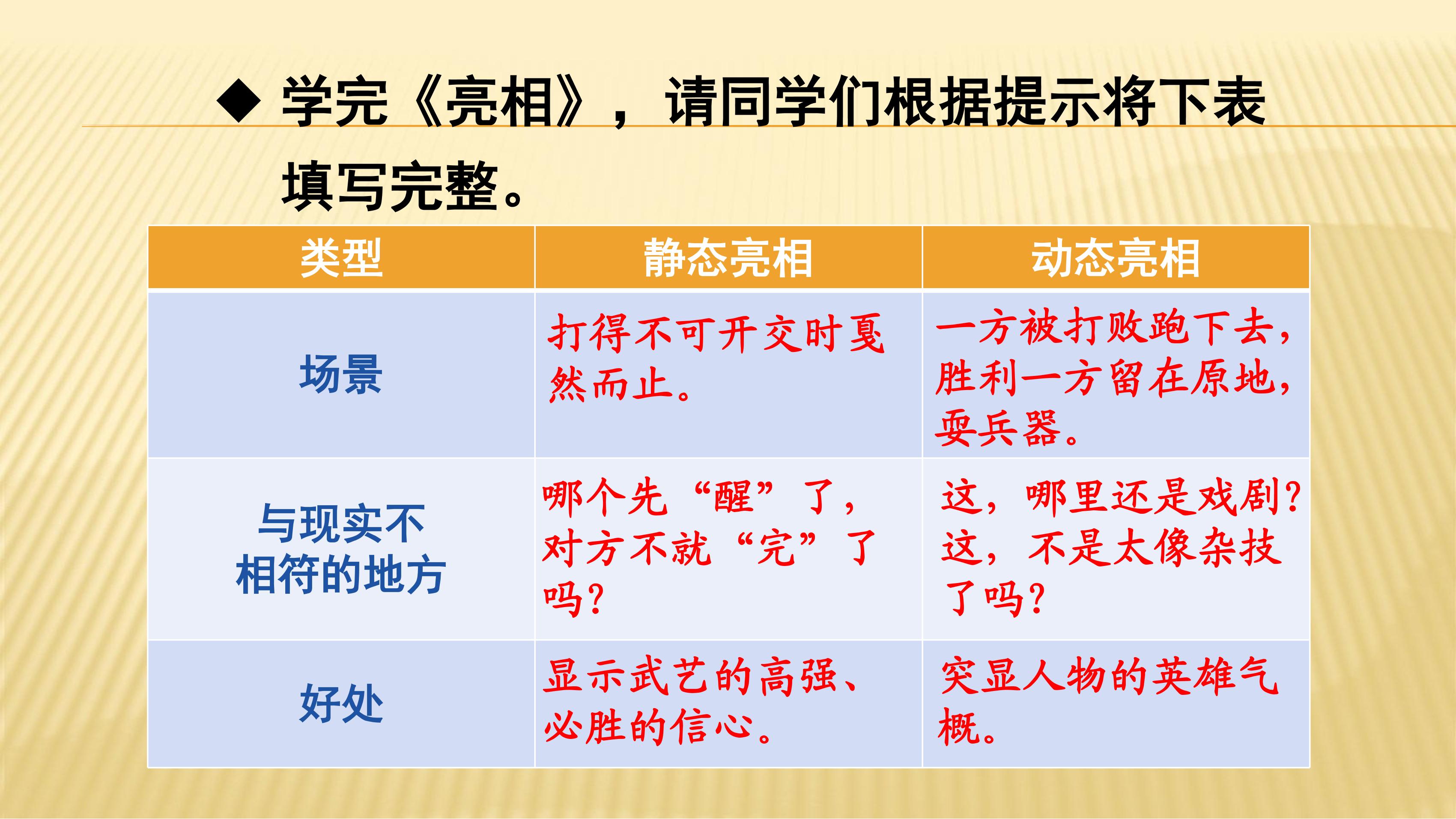 ◆ 学完《亮相》，请同学们根据提示将下表填写完整。

| 类型 | 静态亮相 | 动态亮相 |
|---|---|---|
| 场景 | 打得不可开交时戛然而止。 | 一方被打败跑下去，胜利一方留在原地，耍兵器。 |
| 与现实不相符的地方 | 哪个先“醒”了，对方不就“完”了吗？ | 这，哪里还是戏剧？这，不是太像杂技了吗？ |
| 好处 | 显示武艺的高强、必胜的信心。 | 突显人物的英雄气概。 |